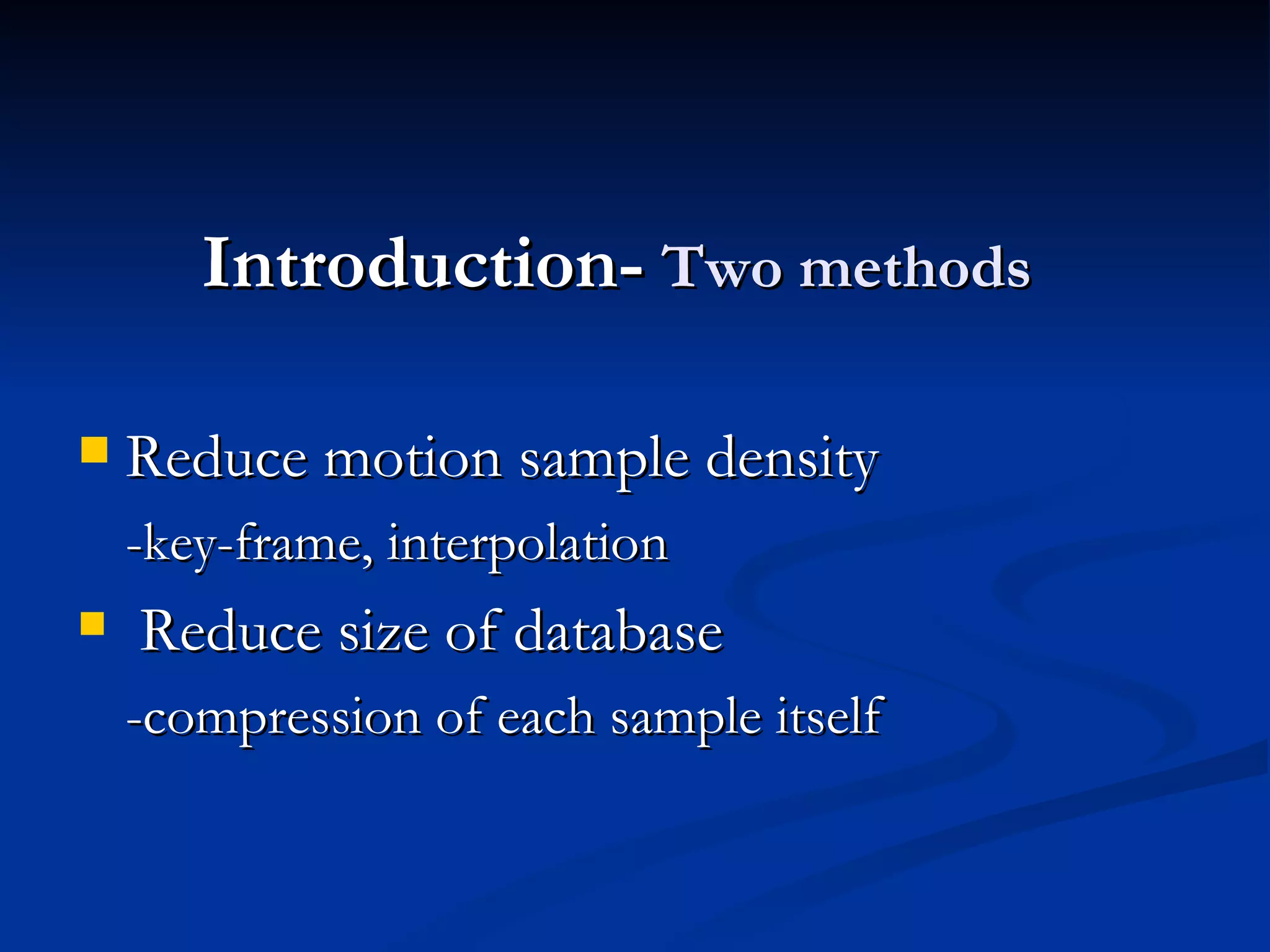 Introduction- Two methods

Reduce motion sample density

-key-frame, interpolation

Reduce size of database

-compression of each sample itself